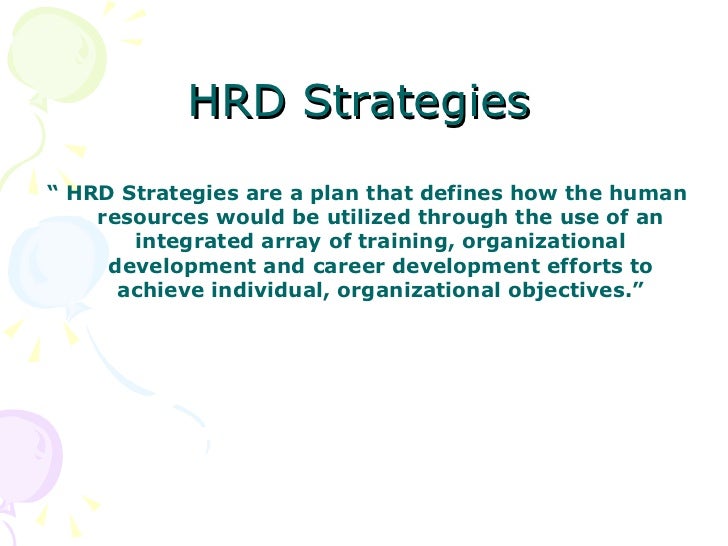 HRD Strategies

“ HRD Strategies are a plan that defines how the human resources would be utilized through the use of an integrated array of training, organizational development and career development efforts to achieve individual, organizational objectives.”